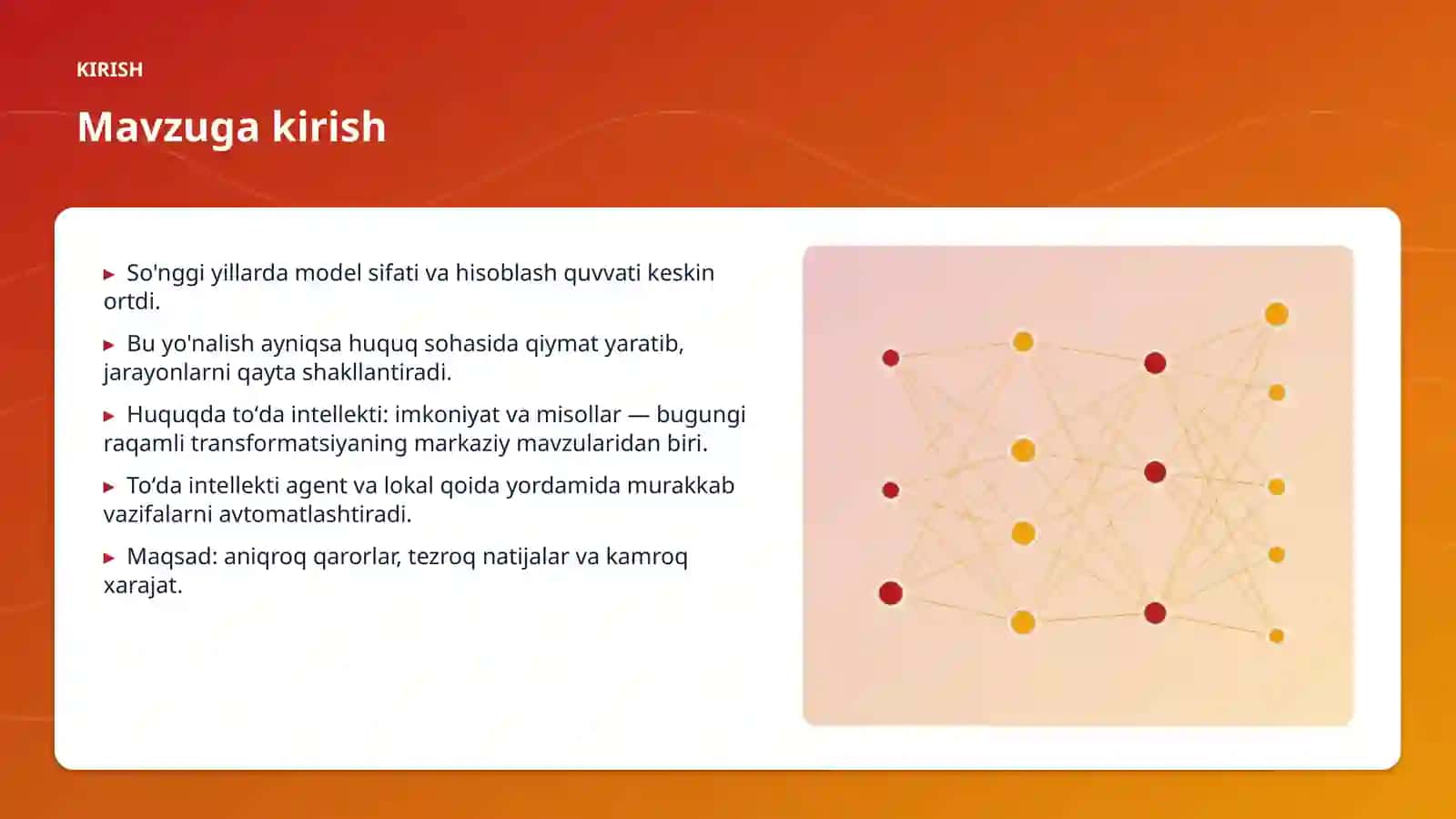 KIRISH

Mavzuga kirish

▸ So'nggi yillarda model sifati va hisoblash quvvati keskin ortdi.

▸ Bu yo'nalish ayniqsa huquq sohasida qiymat yaratib, jarayonlarni qayta shakllantiradi.

▸ Huquqda to‘da intellekti: imkoniyat va misollar — bugungi raqamli transformatsiyaning markaziy mavzularidan biri.

▸ To‘da intellekti agent va lokal qoida yordamida murakkab vazifalarni avtomatlashtiradi.

▸ Maqsad: aniqroq qarorlar, tezroq natijalar va kamroq xarajat.